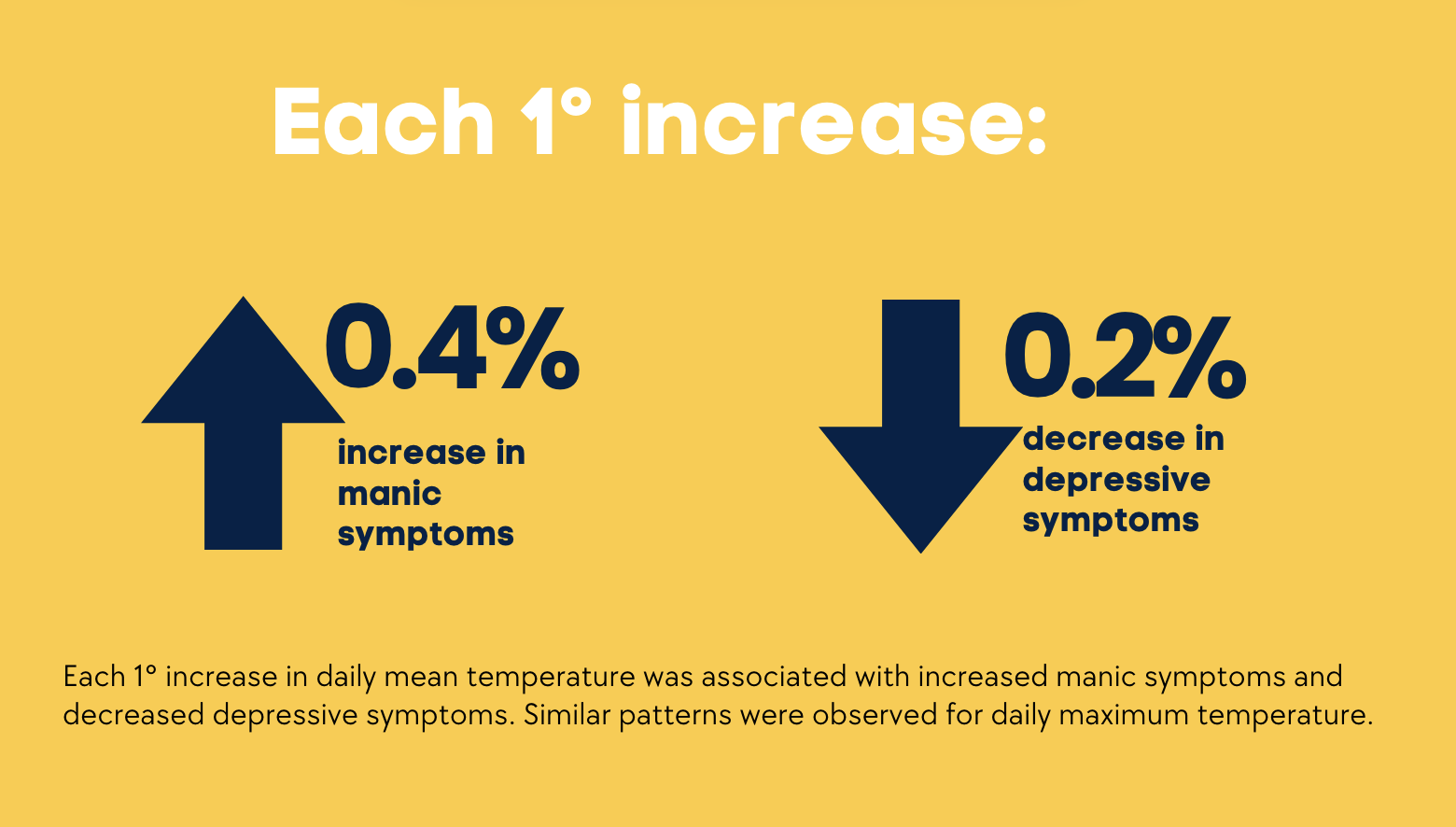 Each 1° increase:

0.4%
increase in manic symptoms

0.2%
decrease in depressive symptoms

Each 1° increase in daily mean temperature was associated with increased manic symptoms and decreased depressive symptoms. Similar patterns were observed for daily maximum temperature.